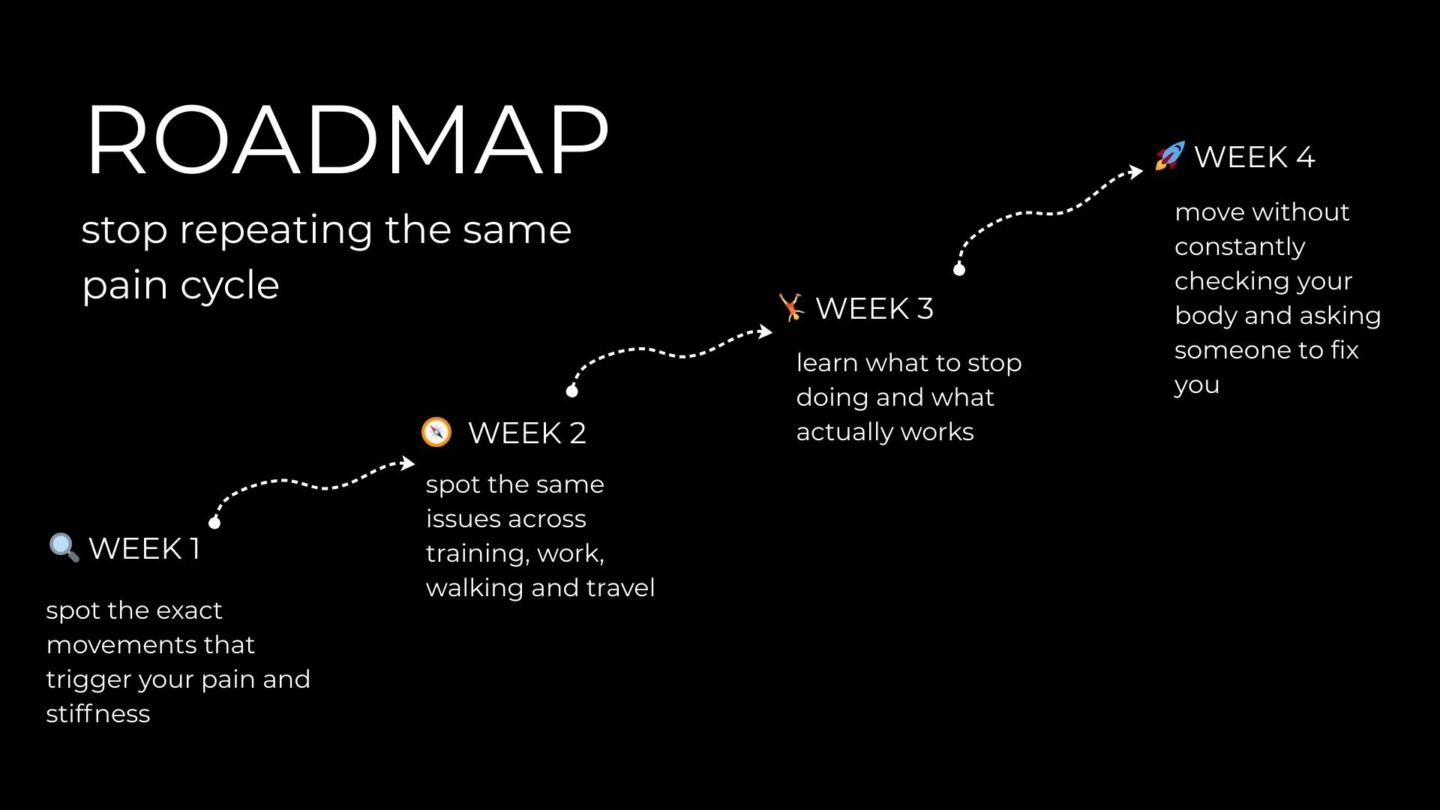 ROADMAP

stop repeating the same pain cycle

🔍 WEEK 1

spot the exact movements that trigger your pain and stiffness

🧭 WEEK 2

spot the same issues across training, work, walking and travel

🤸 WEEK 3

learn what to stop doing and what actually works

🚀 WEEK 4

move without constantly checking your body and asking someone to fix you